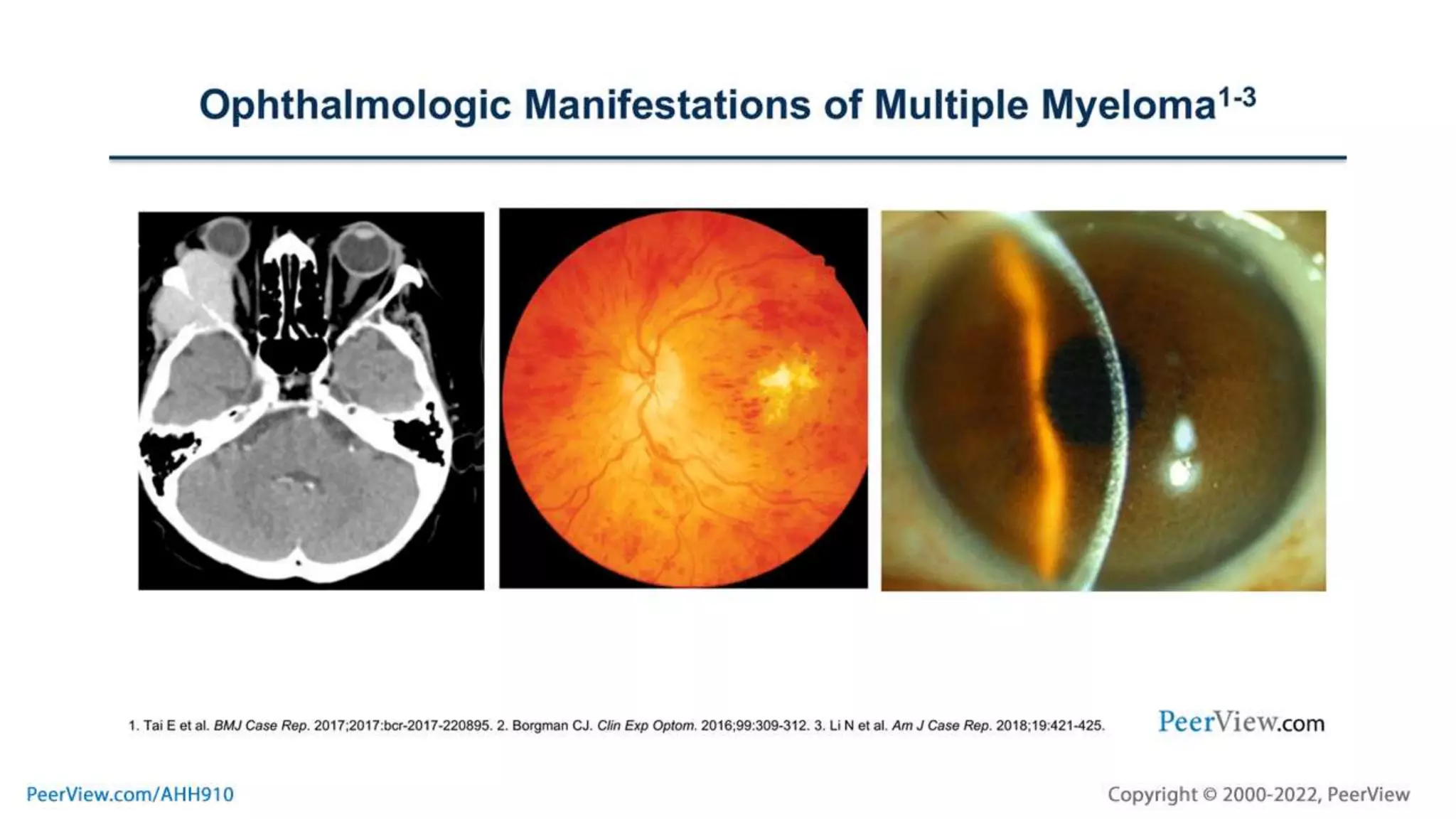 Ophthalmologic Manifestations of Multiple Myeloma$^{1-3}$

1. Tai E et al. BMJ Case Rep. 2017;2017:bcr-2017-220895. 2. Borgman CJ. Clin Exp Optom. 2016;99:309-312. 3. Li N et al. Am J Case Rep. 2018;19:421-425.

PeerView.com

PeerView.com/AHH910

Copyright © 2000-2022, PeerView